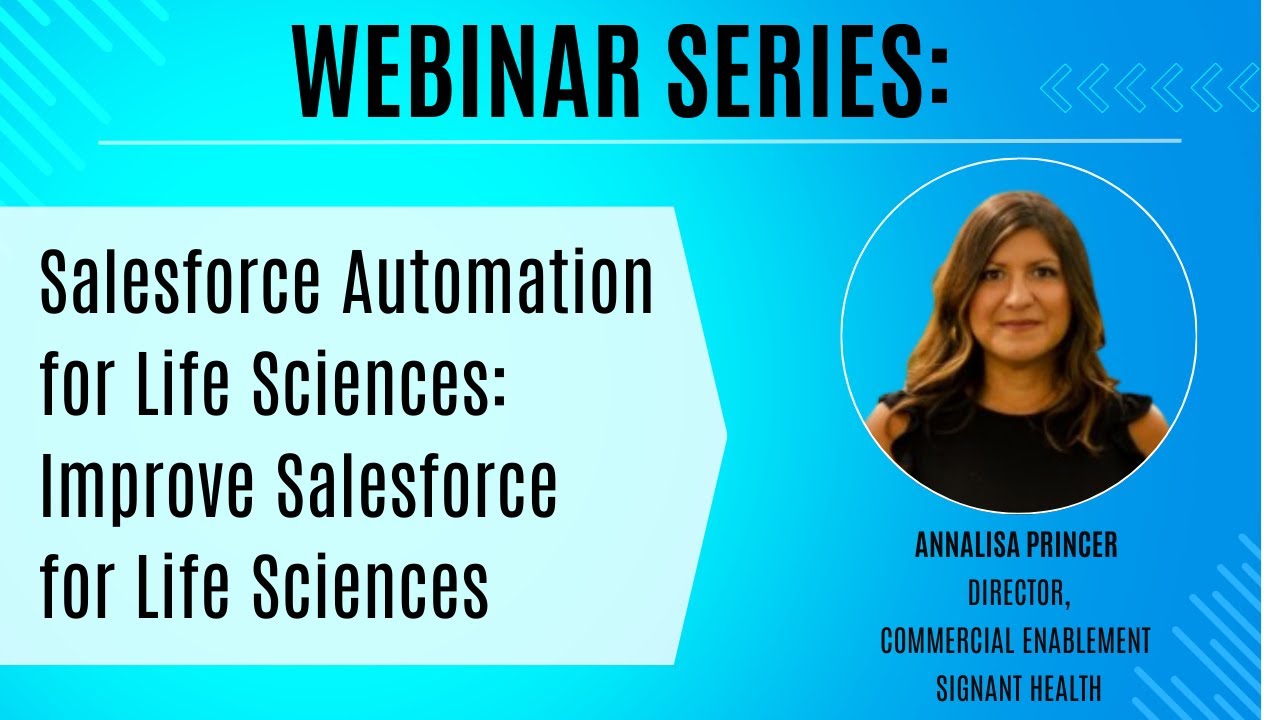 WEBINAR SERIES:

Salesforce Automation for Life Sciences: Improve Salesforce for Life Sciences

ANNALISA PRINCER
DIRECTOR,
COMMERCIAL ENABLEMENT
SIGNANT HEALTH